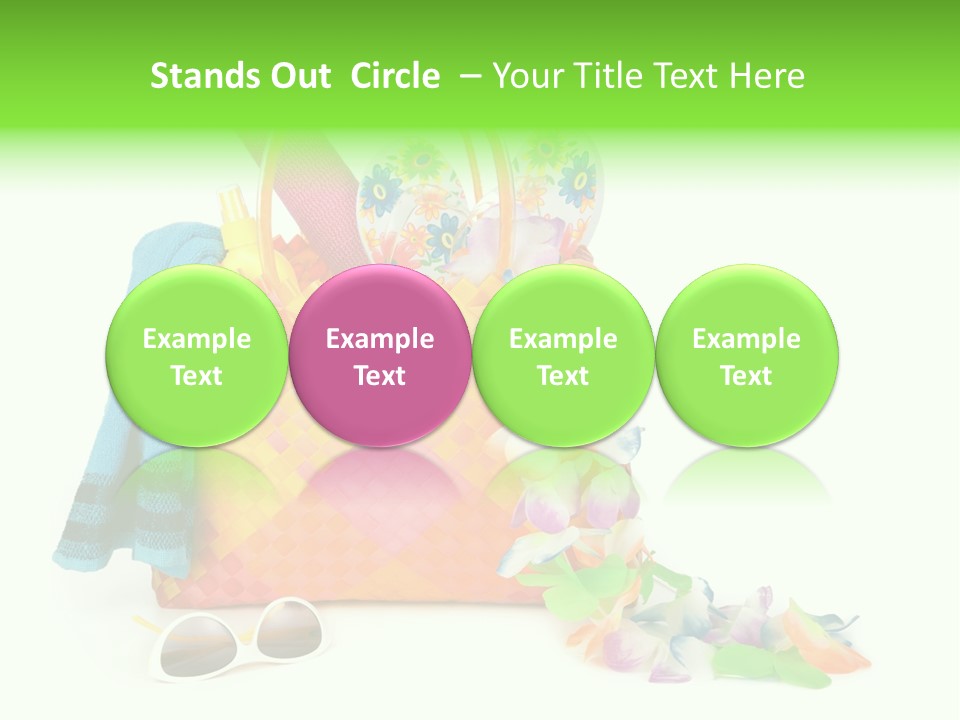 Stands Out Circle – Your Title Text Here

Example Text

Example Text

Example Text

Example Text